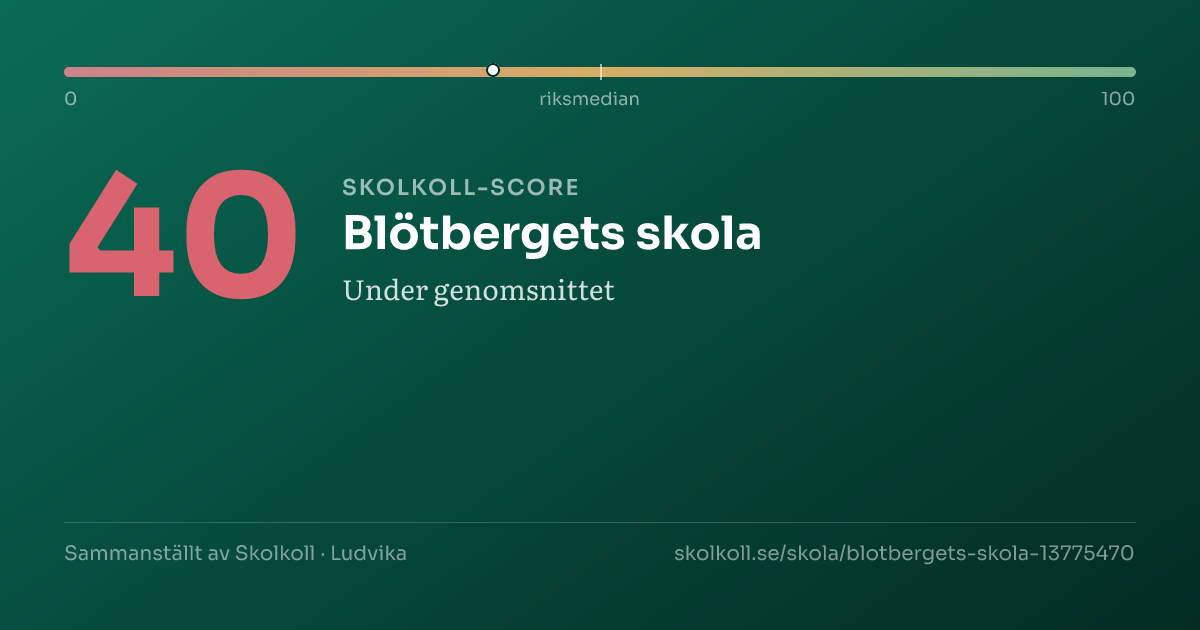 0
riksmedian
100

40

SKOLKOLL-SCORE

Blötbergets skola

Under genomsnittet

Sammanställt av Skolkoll · Ludvika

skolkoll.se/skola/blotbergets-skola-13775470